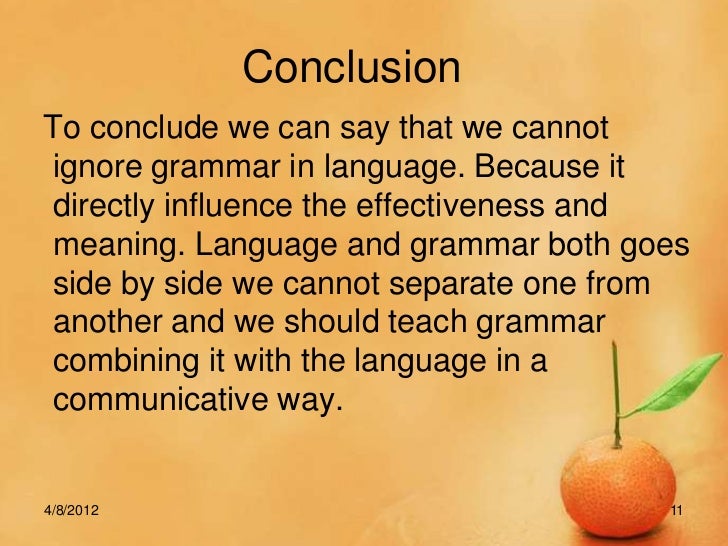 Conclusion

To conclude we can say that we cannot ignore grammar in language. Because it directly influence the effectiveness and meaning. Language and grammar both goes side by side we cannot separate one from another and we should teach grammar combining it with the language in a communicative way.

4/8/2012

11